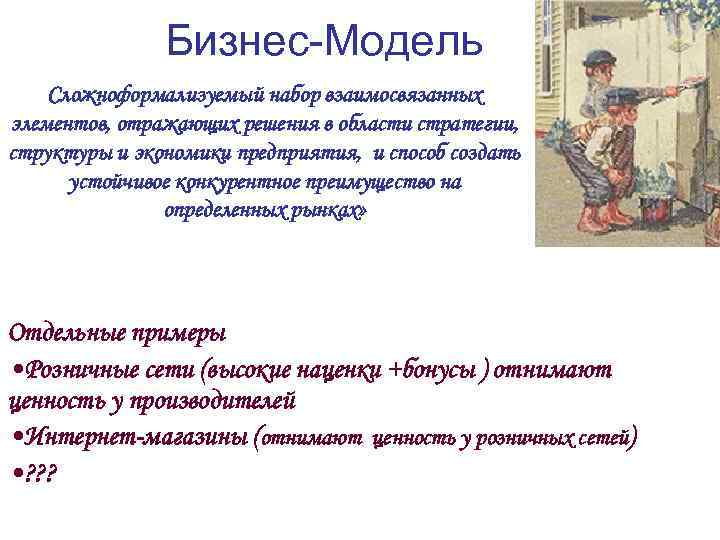 Бизнес-Модель

Сложноформализуемый набор взаимосвязанных элементов, отражающих решения в области стратегии, структуры и экономики предприятия, и способ создать устойчивое конкурентное преимущество на определенных рынках»

Отдельные примеры
•Розничные сети (высокие наценки +бонусы ) отнимают ценность у производителей
•Интернет-магазины (отнимают ценность у розничных сетей)
•???